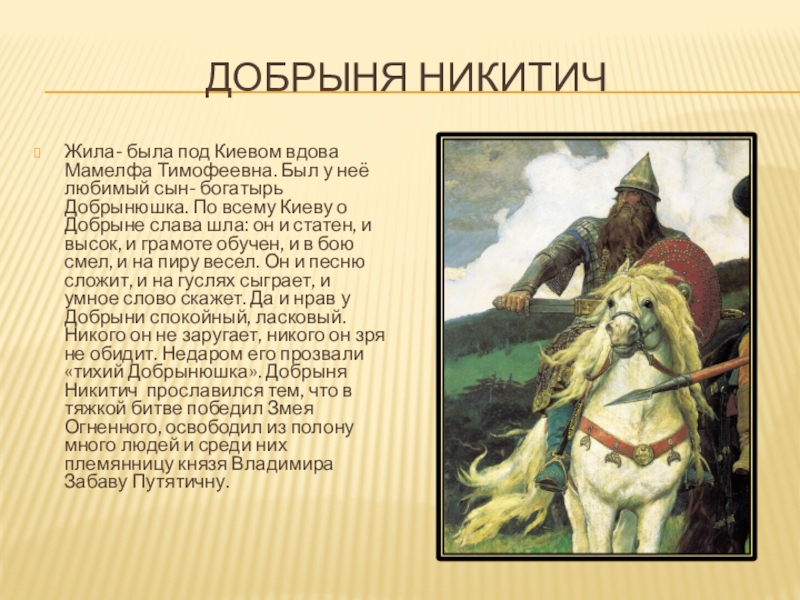 ДОБРЫНЯ НИКИТИЧ

Жила- была под Киевом вдова Мамелфа Тимофеевна. Был у неё любимый сын- богатырь Добрынюшка. По всему Киеву о Добрыне слава шла: он и статен, и высок, и грамоте обучен, и в бою смел, и на пиру весел. Он и песню сложит, и на гуслях сыграет, и умное слово скажет. Да и нрав у Добрыни спокойный, ласковый. Никого он не заругает, никого он зря не обидит. Недаром его прозвали «тихий Добрынюшка». Добрыня Никитич прославился тем, что в тяжкой битве победил Змея Огненного, освободил из полону много людей и среди них племянницу князя Владимира Забаву Путятичну.